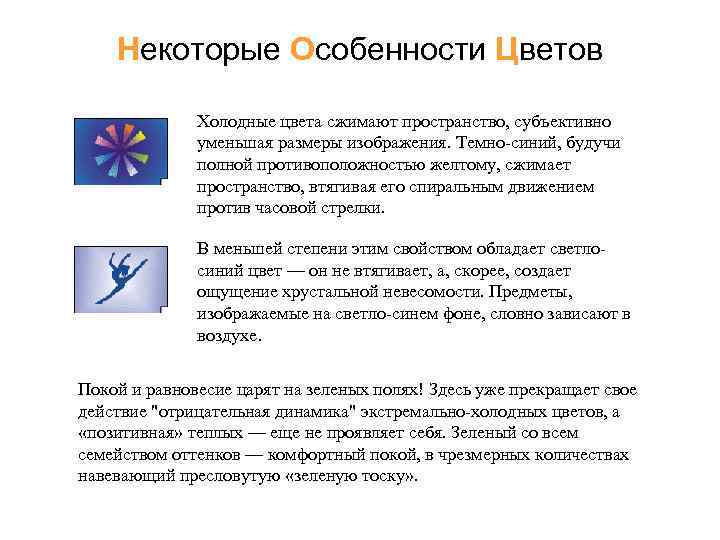 Некоторые Особенности Цветов

Холодные цвета сжимают пространство, субъективно уменьшая размеры изображения. Темно-синий, будучи полной противоположностью желтому, сжимает пространство, втягивая его спиральным движением против часовой стрелки.

В меньшей степени этим свойством обладает светло-синий цвет — он не втягивает, а, скорее, создает ощущение хрустальной невесомости. Предметы, изображаемые на светло-синем фоне, словно зависают в воздухе.

Покой и равновесие царят на зеленых полях! Здесь уже прекращает свое действие "отрицательная динамика" экстремально-холодных цветов, а «позитивная» теплых — еще не проявляет себя. Зеленый со всем семейством оттенков — комфортный покой, в чрезмерных количествах навевающий пресловутую «зеленую тоску».